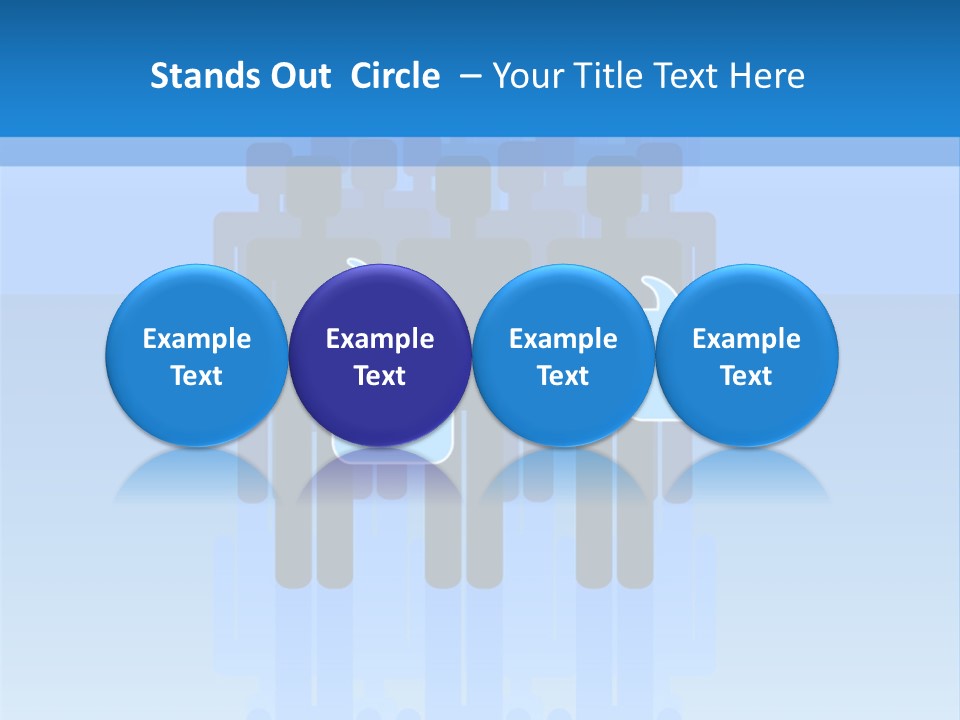 Stands Out  Circle  – Your Title Text Here

Example Text

Example Text

Example Text

Example Text